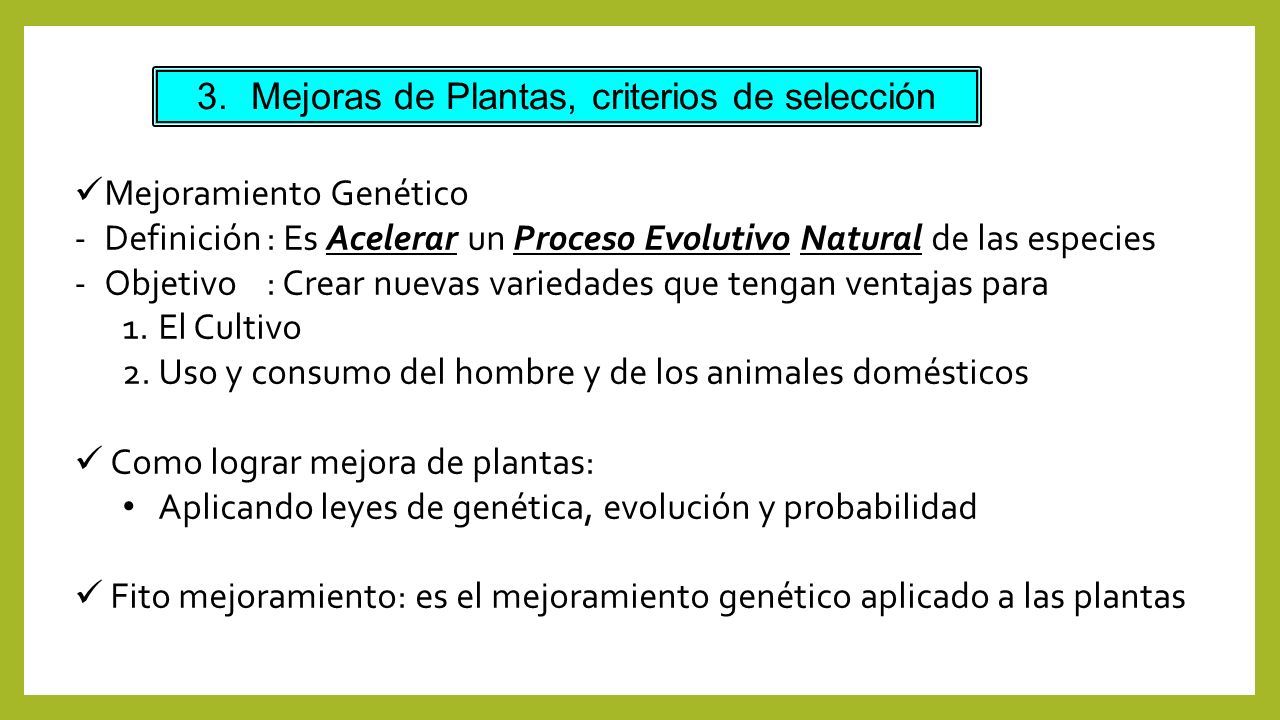 3. Mejoras de Plantas, criterios de selección

✓ Mejoramiento Genético
- Definición : Es Acelerar un Proceso Evolutivo Natural de las especies
- Objetivo : Crear nuevas variedades que tengan ventajas para
1. El Cultivo
2. Uso y consumo del hombre y de los animales domésticos

✓ Como lograr mejora de plantas:
• Aplicando leyes de genética, evolución y probabilidad

✓ Fito mejoramiento: es el mejoramiento genético aplicado a las plantas